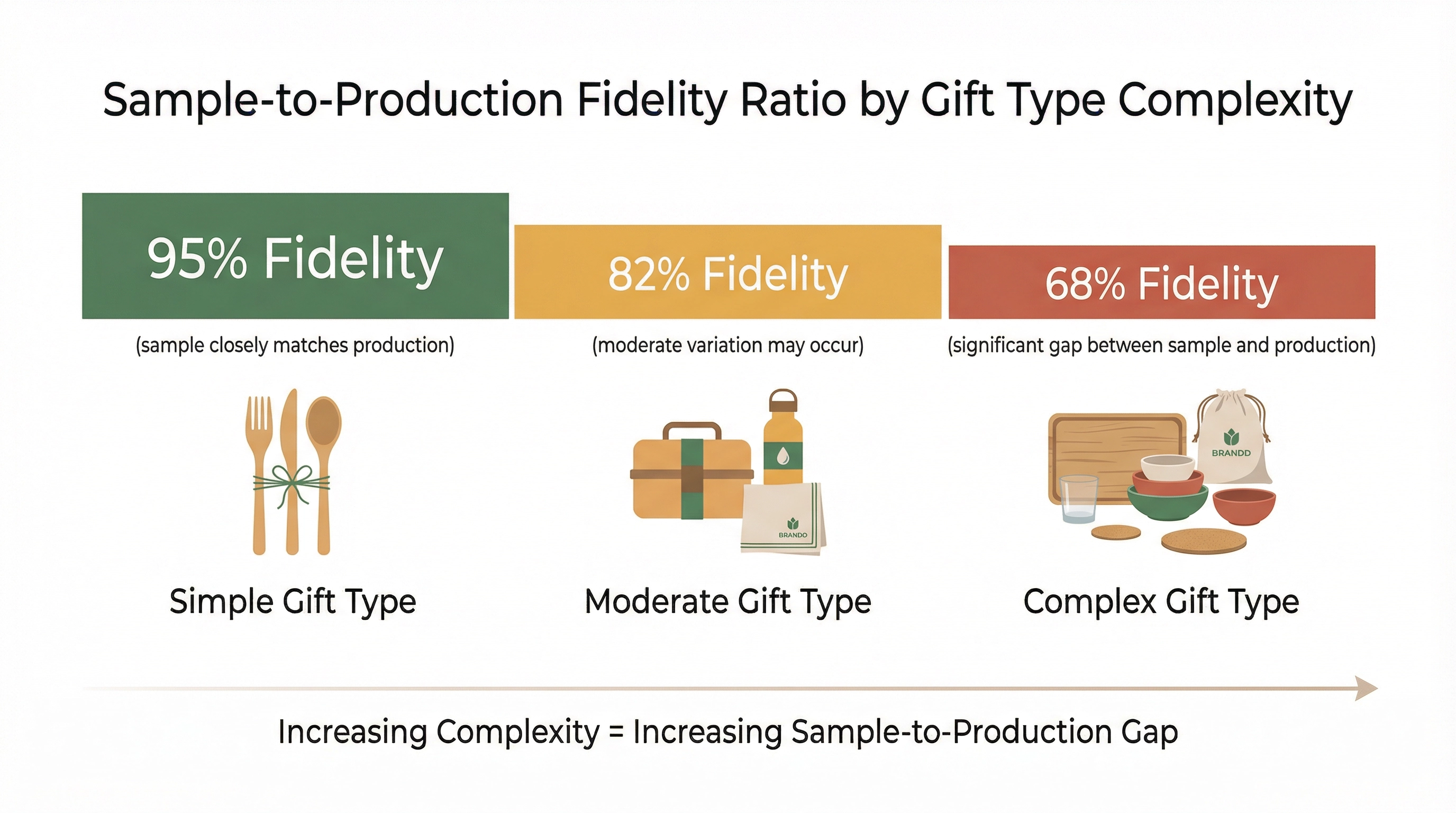 Sample-to-Production Fidelity Ratio by Gift Type Complexity

95% Fidelity

(sample closely matches production)

Simple Gift Type

82% Fidelity

(moderate variation may occur)

BRANDO

Moderate Gift Type

68% Fidelity

(significant gap between sample and production)

BRANDD

Complex Gift Type

Increasing Complexity = Increasing Sample-to-Production Gap